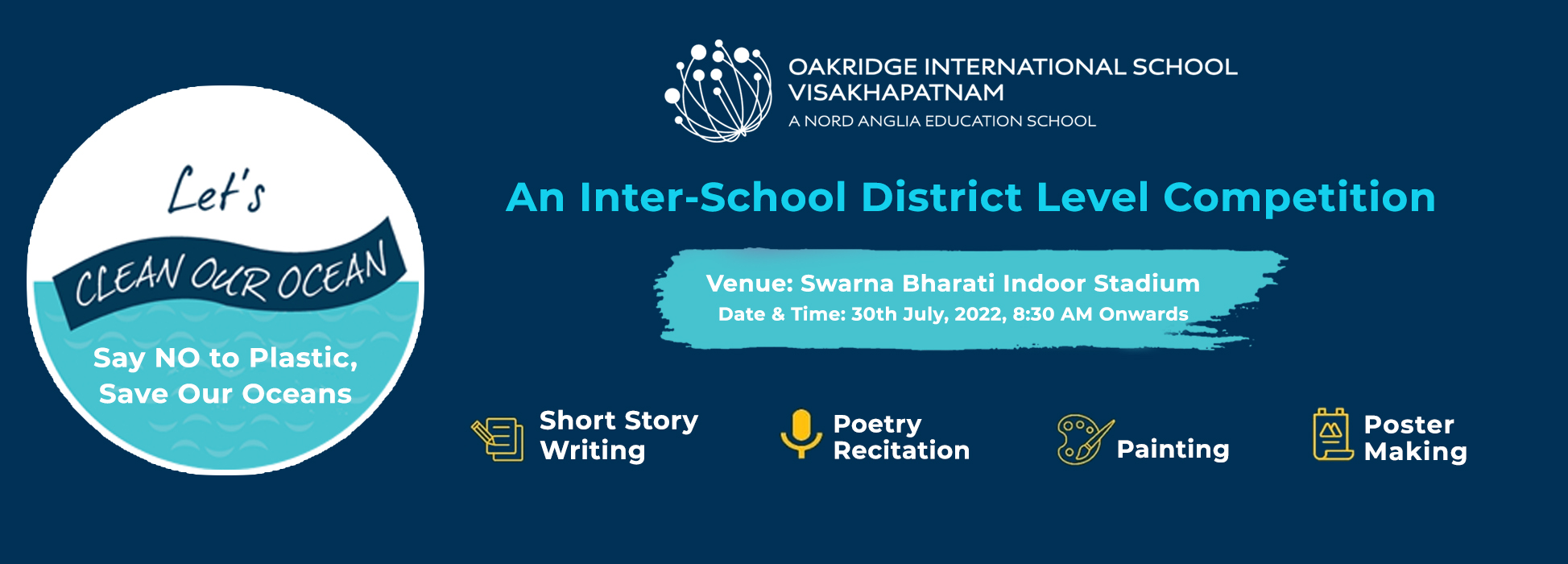 Let's
CLEAN OUR OCEAN
Say NO to Plastic, Save Our Oceans

OAKRIDGE INTERNATIONAL SCHOOL
VISAKHAPATNAM
A NORD ANGLIA EDUCATION SCHOOL

An Inter-School District Level Competition

Venue: Swarna Bharati Indoor Stadium
Date & Time: 30th July, 2022, 8:30 AM Onwards

Short Story Writing

Poetry Recitation

Painting

Poster Making